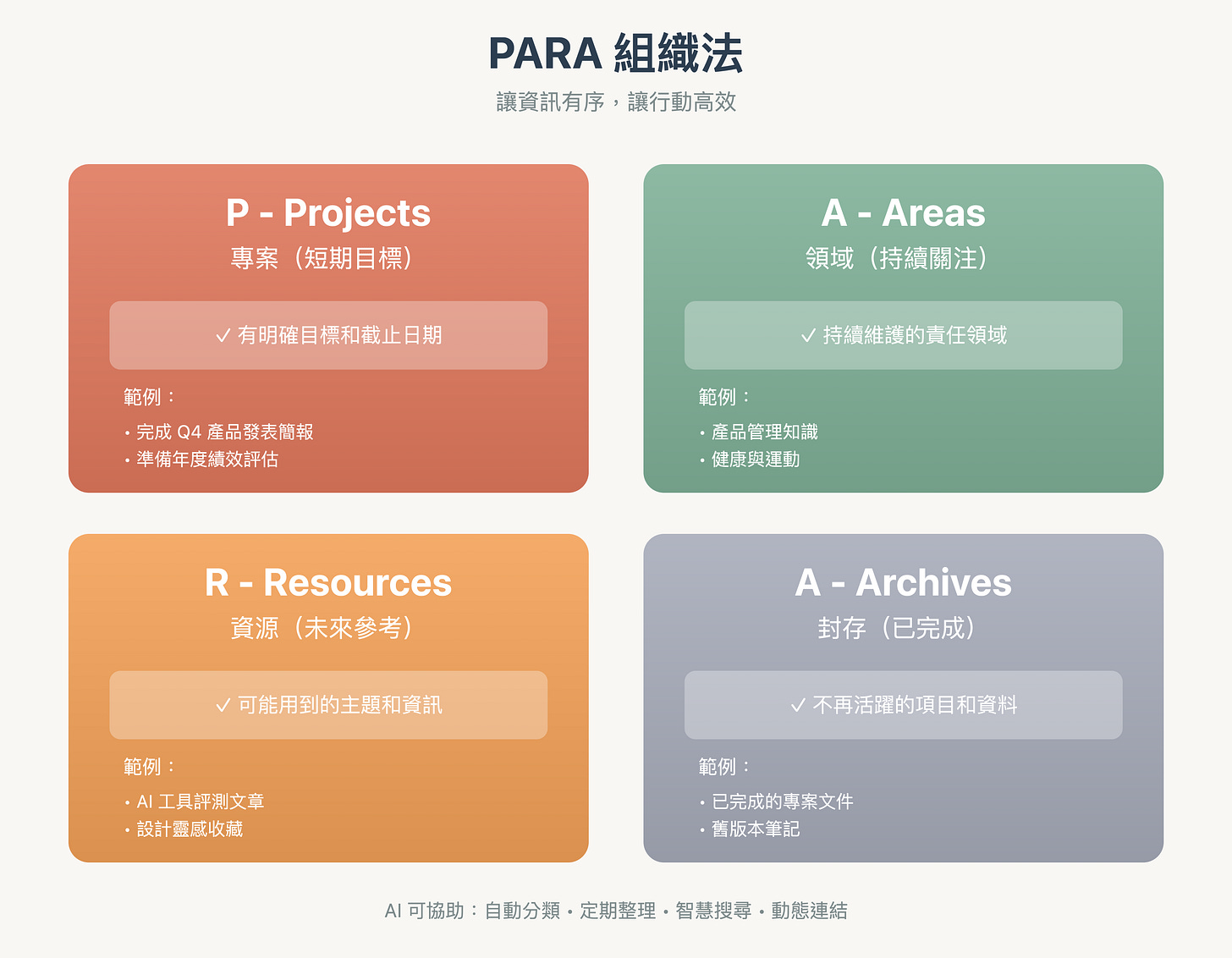 PARA 組織法

讓資訊有序，讓行動高效

P - Projects

專案（短期目標）

✓ 有明確目標和截止日期

範例：

• 完成 Q4 產品發表簡報
• 準備年度績效評估

A - Areas

領域（持續關注）

✓ 持續維護的責任領域

範例：

• 產品管理知識
• 健康與運動

R - Resources

資源（未來參考）

✓ 可能用到的主題和資訊

範例：

• AI 工具評測文章
• 設計靈感收藏

A - Archives

封存（已完成）

✓ 不再活躍的項目和資料

範例：

• 已完成的專案文件
• 舊版本筆記

AI 可協助：自動分類 • 定期整理 • 智慧搜尋 • 動態連結